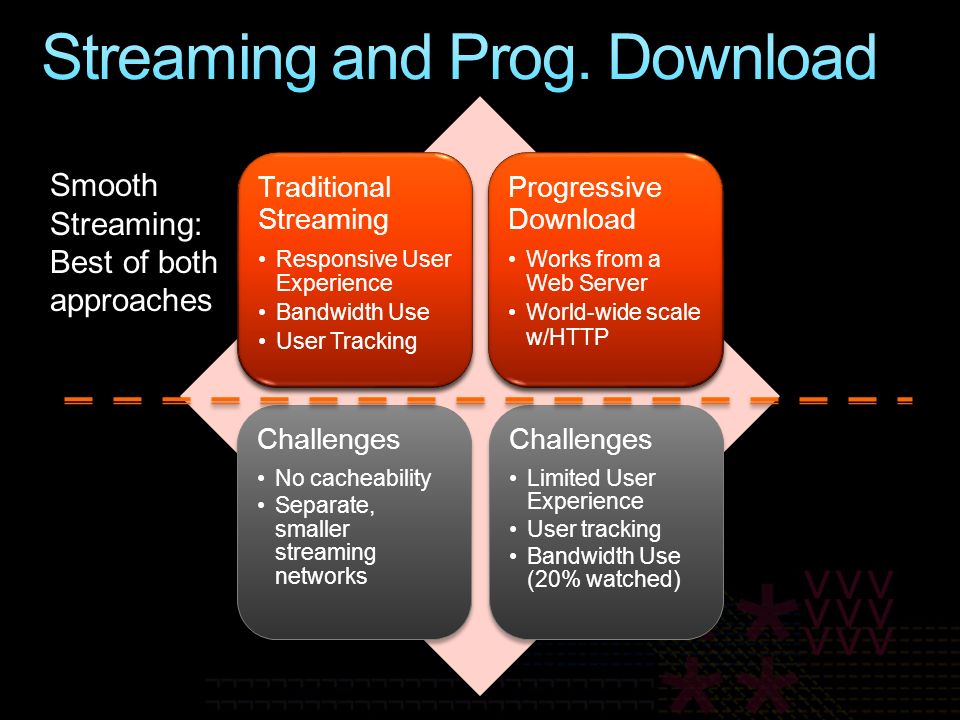 Streaming and Prog. Download

Smooth Streaming: Best of both approaches

Traditional Streaming
• Responsive User Experience
• Bandwidth Use
• User Tracking

Progressive Download
• Works from a Web Server
• World-wide scale w/HTTP

Challenges
• No cacheability
• Separate, smaller streaming networks

Challenges
• Limited User Experience
• User tracking
• Bandwidth Use (20% watched)